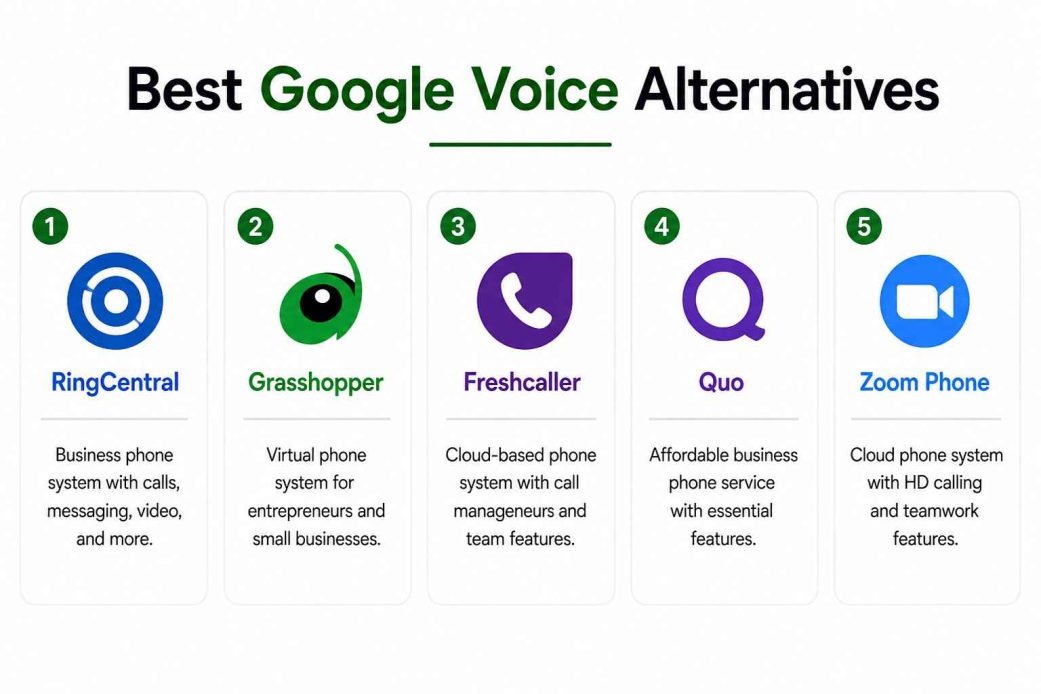 Best Google Voice Alternatives

1
RingCentral
Business phone system with calls, messaging, video, and more.

2
Grasshopper
Virtual phone system for entrepreneurs and small businesses.

3
Freshcaller
Cloud-based phone system with call manageneurs and team features.

4
Quo
Affordable business phone service with essential features.

5
Zoom Phone
Cloud phone system with HD calling and teamwork features.